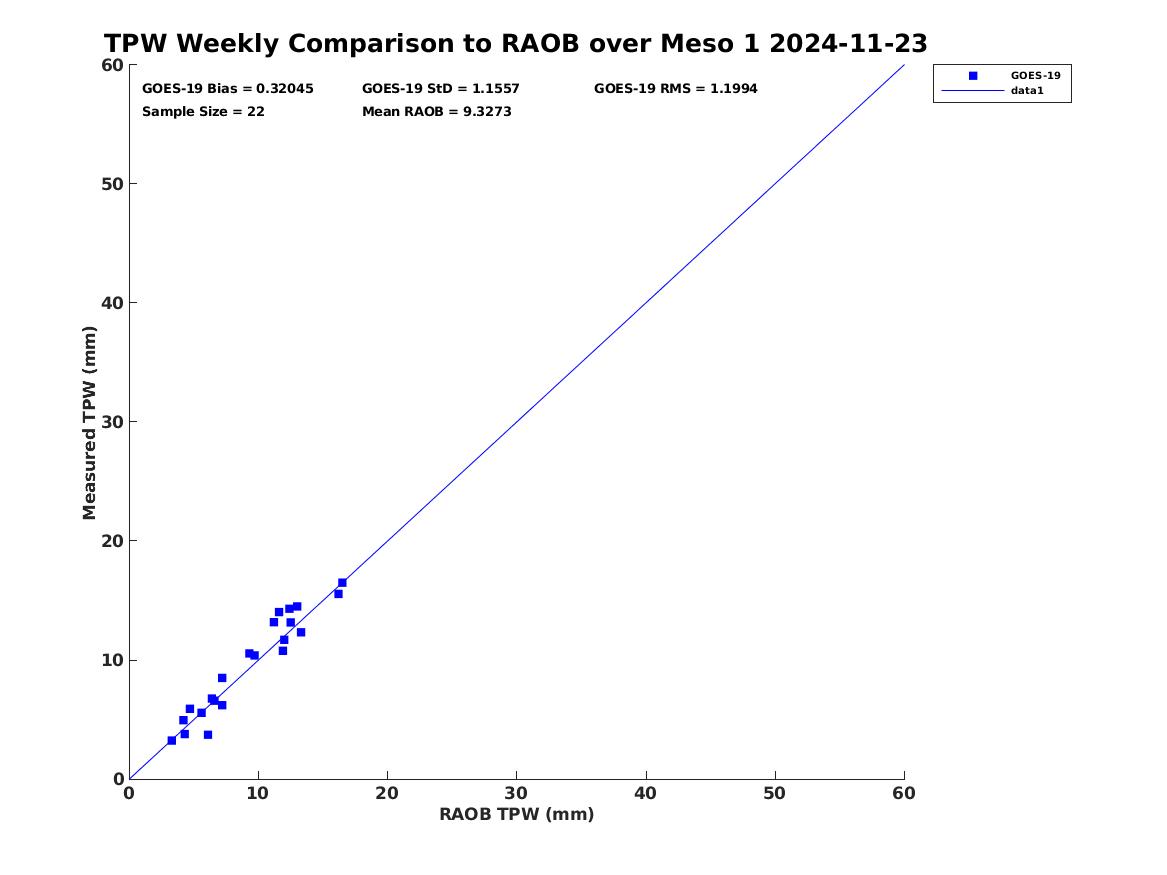 TPW Weekly Comparison to RAOB over Meso 1 2024-11-23

GOES-19 Bias = 0.32045
GOES-19 StD = 1.1557
GOES-19 RMS = 1.1994
Sample Size = 22
Mean RAOB = 9.3273

GOES-19
data1

Measured TPW (mm)

60
50
40
30
20
10
0

0
10
20
30
40
50
60

RAOB TPW (mm)